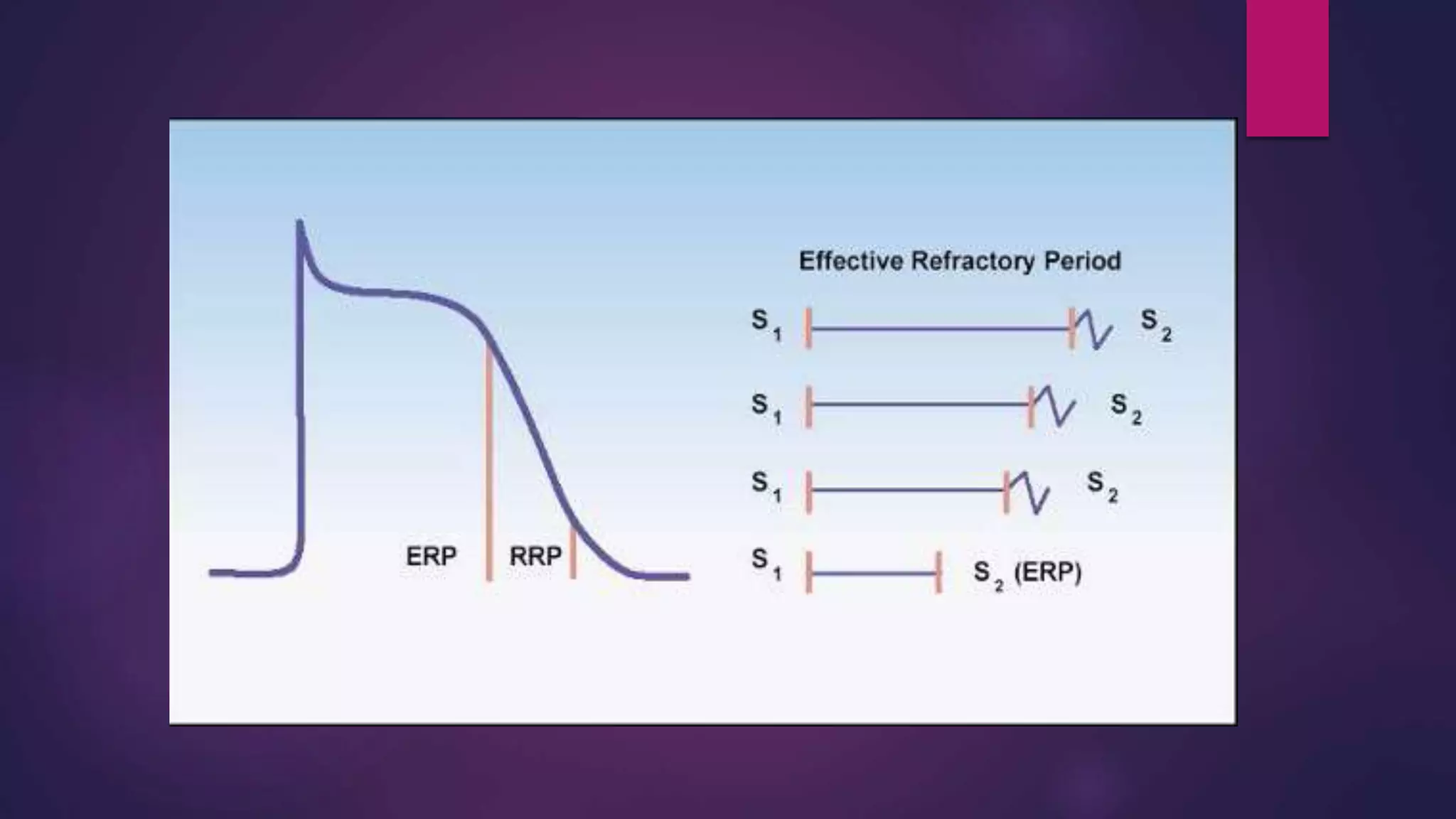 ERP RRP

Effective Refractory Period

$S_1$ $S_2$

$S_1$ $S_2$

$S_1$ $S_2$

$S_1$ $S_2$ (ERP)